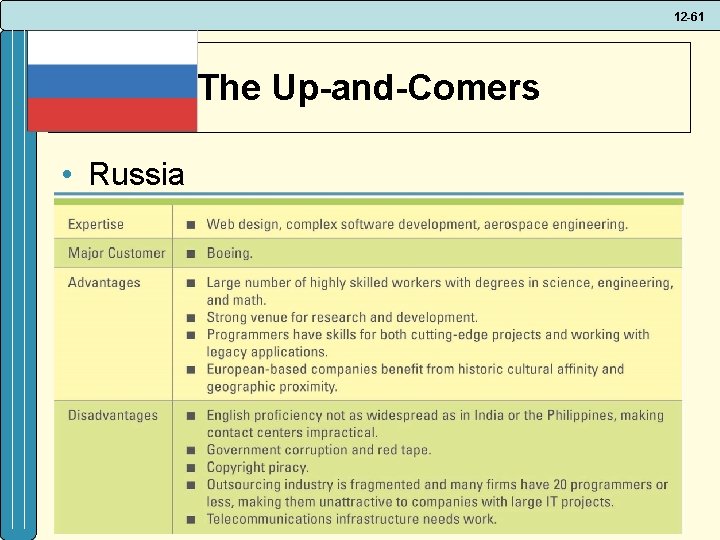 12-61

The Up-and-Comers

• Russia

| Expertise | ■ Web design, complex software development, aerospace engineering. |
|---|---|
| Major Customer | ■ Boeing. |
| Advantages | ■ Large number of highly skilled workers with degrees in science, engineering, and math. ■ Strong venue for research and development. ■ Programmers have skills for both cutting-edge projects and working with legacy applications. ■ European-based companies benefit from historic cultural affinity and geographic proximity. |
| Disadvantages | ■ English proficiency not as widespread as in India or the Philippines, making contact centers impractical. ■ Government corruption and red tape. ■ Copyright piracy. ■ Outsourcing industry is fragmented and many firms have 20 programmers or less, making them unattractive to companies with large IT projects. ■ Telecommunications infrastructure needs work. |